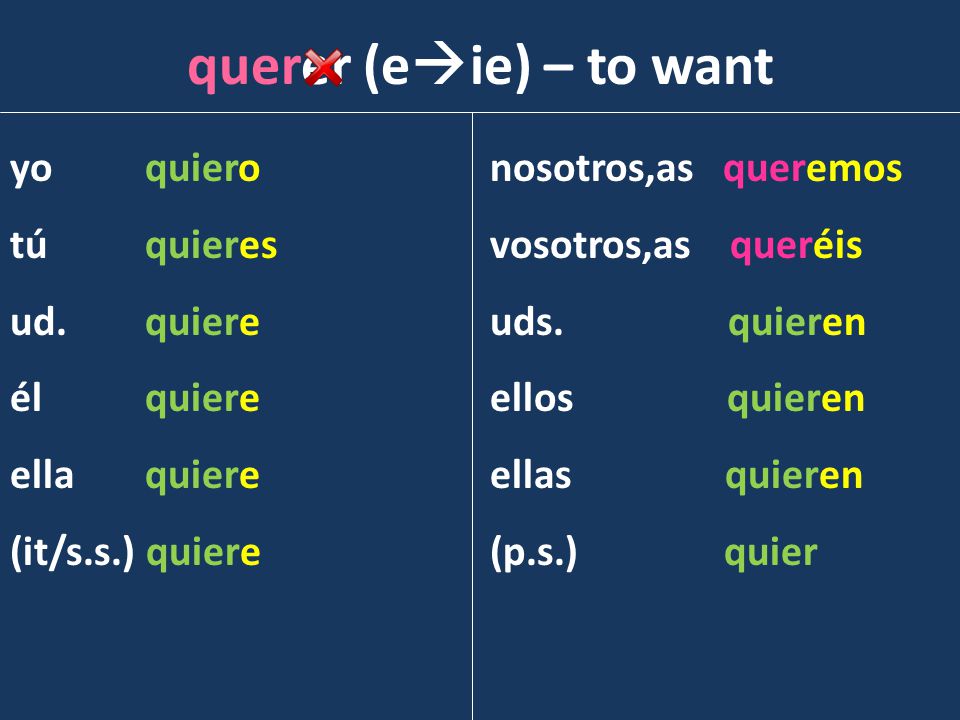 querer (e→ie) – to want

yo quiero
tú quieres
ud. quiere
él quiere
ella quiere
(it/s.s.) quiere

nosotros,as queremos
vosotros,as queréis
uds. quieren
ellos quieren
ellas quieren
(p.s.) quier